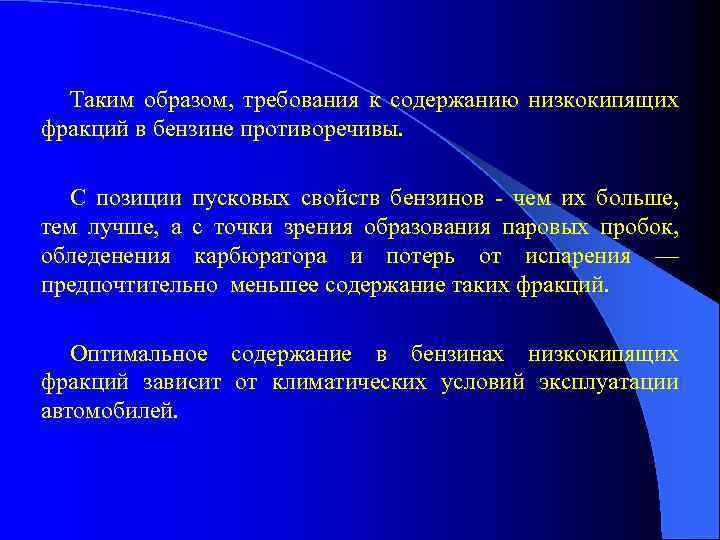 Таким образом, требования к содержанию низкокипящих фракций в бензине противоречивы.

С позиции пусковых свойств бензинов - чем их больше, тем лучше, а с точки зрения образования паровых пробок, обледенения карбюратора и потерь от испарения — предпочтительно меньшее содержание таких фракций.

Оптимальное содержание в бензинах низкокипящих фракций зависит от климатических условий эксплуатации автомобилей.